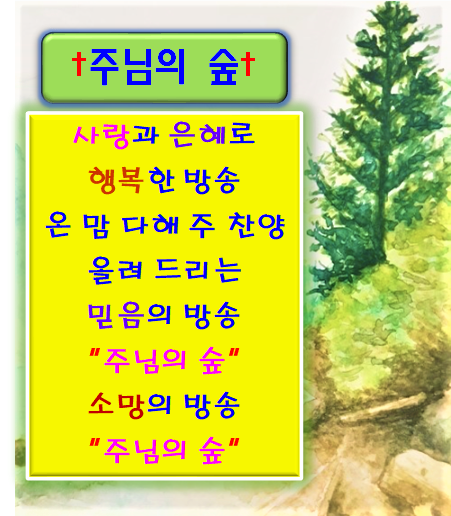 †주님의 숲†

사랑과 은혜로
행복한 방송
온 맘 다해 주 찬양
올려 드리는
믿음의 방송
"주님의 숲"
소망의 방송
"주님의 숲"